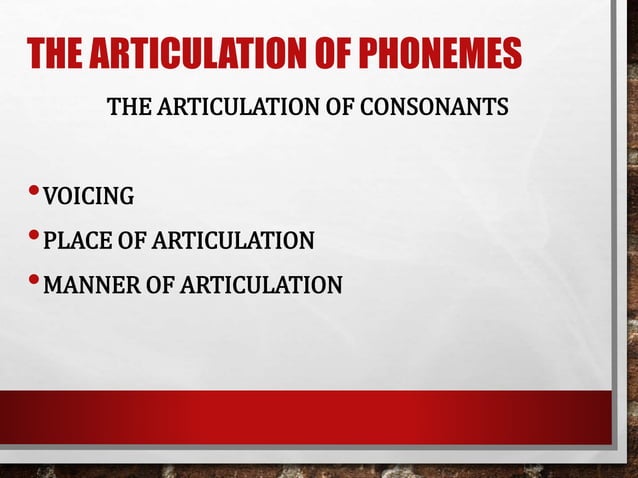 THE ARTICULATION OF PHONEMES

THE ARTICULATION OF CONSONANTS

• VOICING
• PLACE OF ARTICULATION
• MANNER OF ARTICULATION